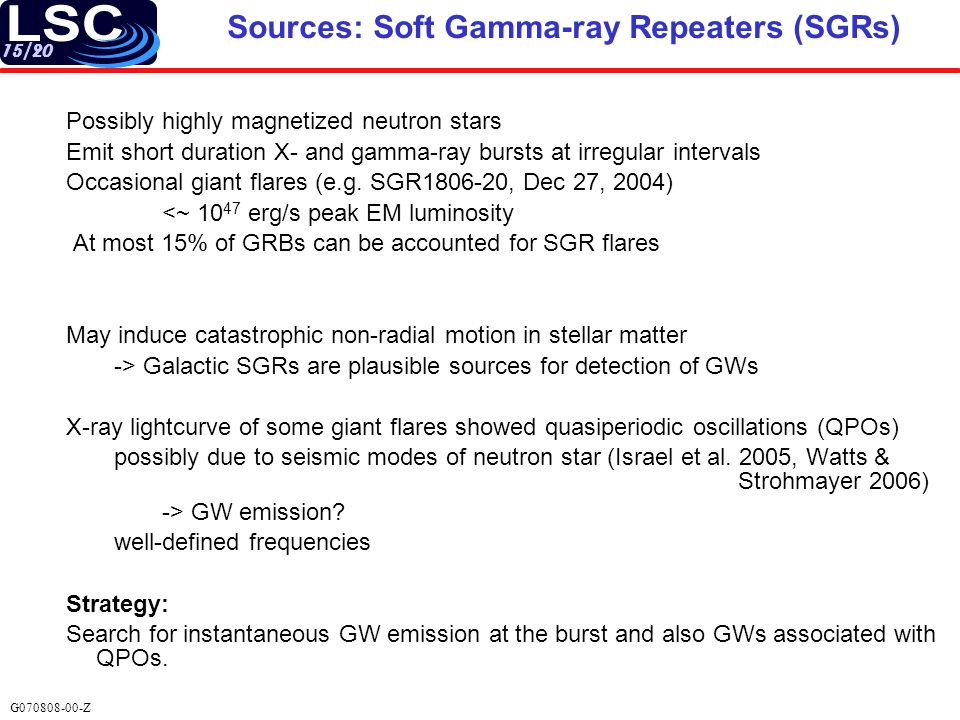 LSC
15/20

Sources: Soft Gamma-ray Repeaters (SGRs)

Possibly highly magnetized neutron stars
Emit short duration X- and gamma-ray bursts at irregular intervals
Occasional giant flares (e.g. SGR1806-20, Dec 27, 2004)
<~ $10^{47}$ erg/s peak EM luminosity
At most 15% of GRBs can be accounted for SGR flares

May induce catastrophic non-radial motion in stellar matter
-> Galactic SGRs are plausible sources for detection of GWs

X-ray lightcurve of some giant flares showed quasiperiodic oscillations (QPOs)
possibly due to seismic modes of neutron star (Israel et al. 2005, Watts & Strohmayer 2006)
-> GW emission?
well-defined frequencies

Strategy:
Search for instantaneous GW emission at the burst and also GWs associated with QPOs.

G070808-00-Z